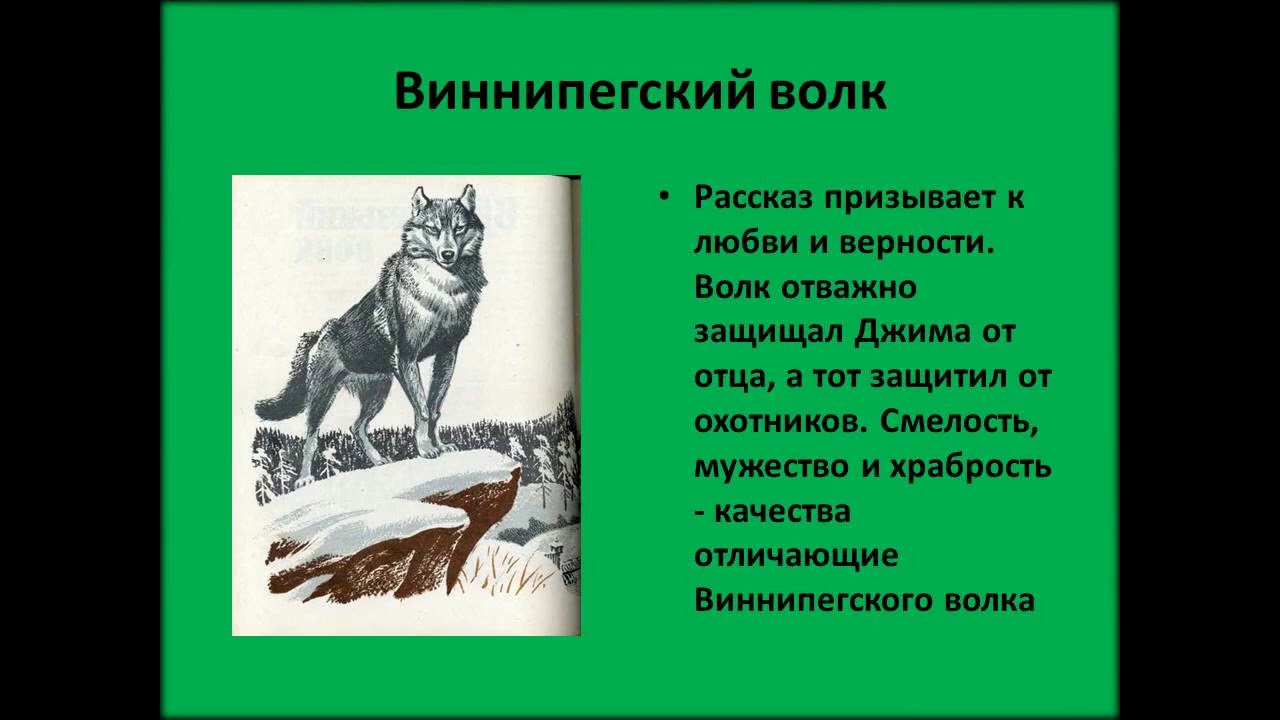 Виннипегский волк

• Рассказ призывает к любви и верности. Волк отважно защищал Джима от отца, а тот защитил от охотников. Смелость, мужество и храбрость - качества отличающие Виннипегского волка